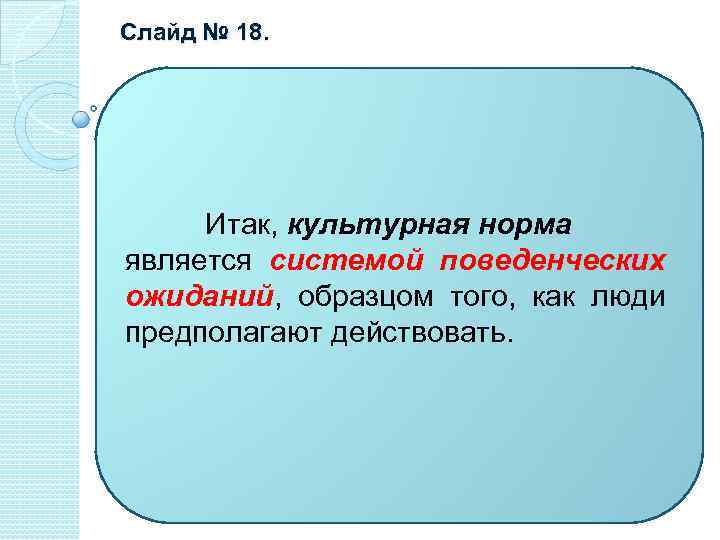 Слайд № 18.

Итак, культурная норма является системой поведенческих ожиданий, образцом того, как люди предполагают действовать.